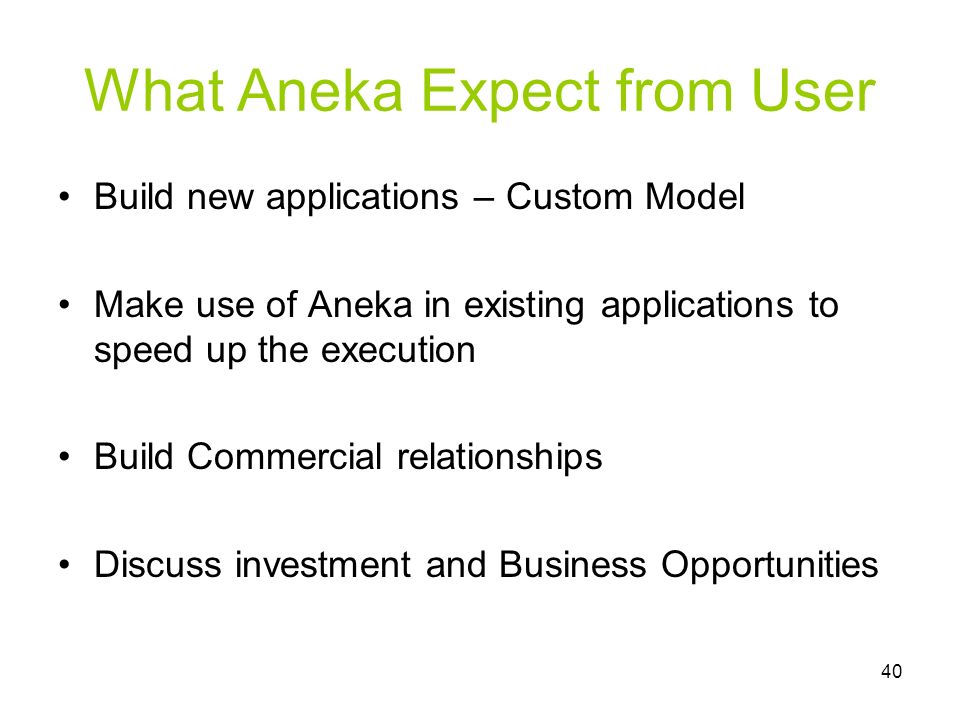 What Aneka Expect from User

• Build new applications – Custom Model

• Make use of Aneka in existing applications to speed up the execution

• Build Commercial relationships

• Discuss investment and Business Opportunities

40